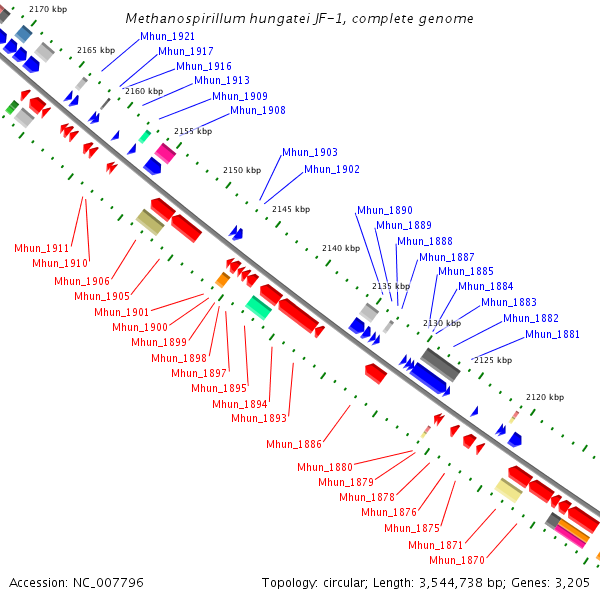 Methanospirillum hungatei JF-1, complete genome

2170 kbp
2165 kbp
2160 kbp
2155 kbp
2150 kbp
2145 kbp
2140 kbp
2135 kbp
2130 kbp
2125 kbp
2120 kbp

Mhun_1921
Mhun_1917
Mhun_1916
Mhun_1913
Mhun_1909
Mhun_1908
Mhun_1903
Mhun_1902
Mhun_1890
Mhun_1889
Mhun_1888
Mhun_1887
Mhun_1885
Mhun_1884
Mhun_1883
Mhun_1882
Mhun_1881

Mhun_1911
Mhun_1910
Mhun_1906
Mhun_1905
Mhun_1901
Mhun_1900
Mhun_1899
Mhun_1898
Mhun_1897
Mhun_1895
Mhun_1894
Mhun_1893
Mhun_1886
Mhun_1880
Mhun_1879
Mhun_1878
Mhun_1876
Mhun_1875
Mhun_1871
Mhun_1870

Accession: NC_007796
Topology: circular; Length: 3,544,738 bp; Genes: 3,205